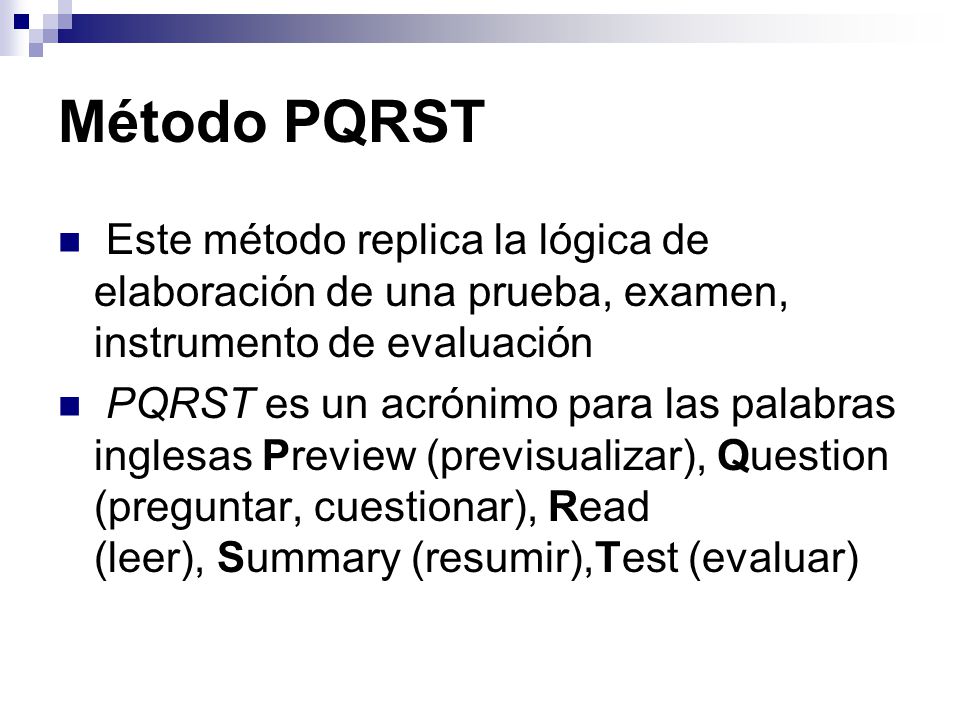 Método PQRST

Este método replica la lógica de elaboración de una prueba, examen, instrumento de evaluación

PQRST es un acrónimo para las palabras inglesas Preview (previsualizar), Question (preguntar, cuestionar), Read (leer), Summary (resumir),Test (evaluar)